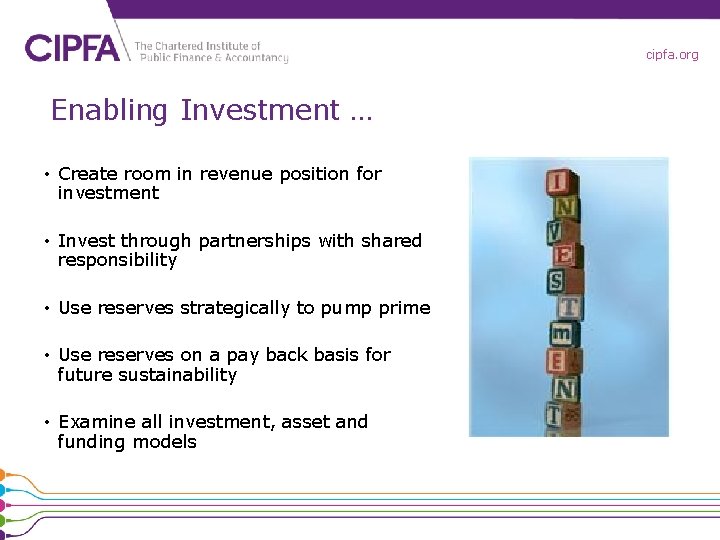 CIPFA The Chartered Institute of Public Finance & Accountancy

cipfa.org

Enabling Investment …

• Create room in revenue position for investment

• Invest through partnerships with shared responsibility

• Use reserves strategically to pump prime

• Use reserves on a pay back basis for future sustainability

• Examine all investment, asset and funding models

I N V E S T m E N T